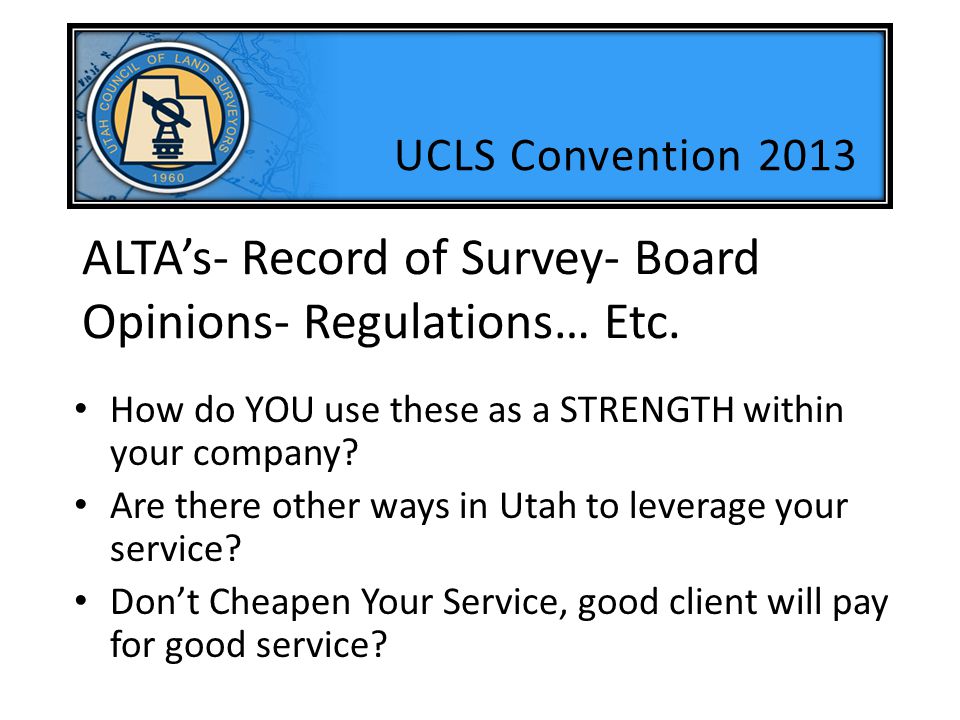 UTAH COUNCIL OF LAND SURVEYORS
1960

UCLS Convention 2013

ALTA’s- Record of Survey- Board Opinions- Regulations… Etc.

• How do YOU use these as a STRENGTH within your company?
• Are there other ways in Utah to leverage your service?
• Don’t Cheapen Your Service, good client will pay for good service?